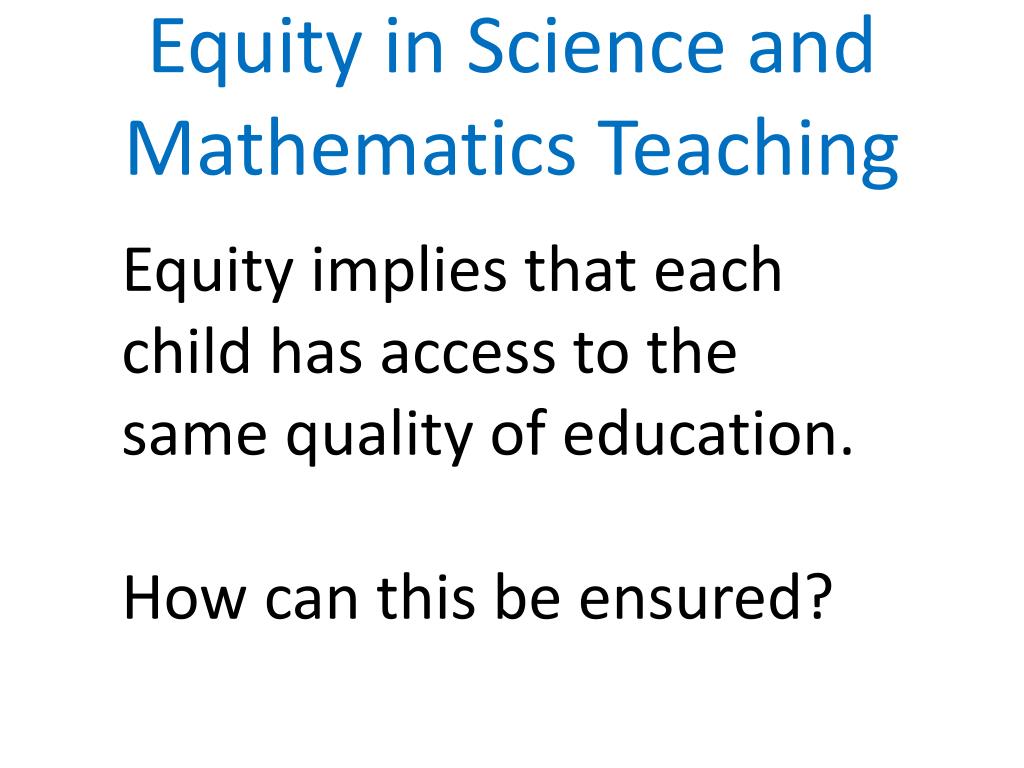 Equity in Science and Mathematics Teaching

Equity implies that each child has access to the same quality of education.

How can this be ensured?